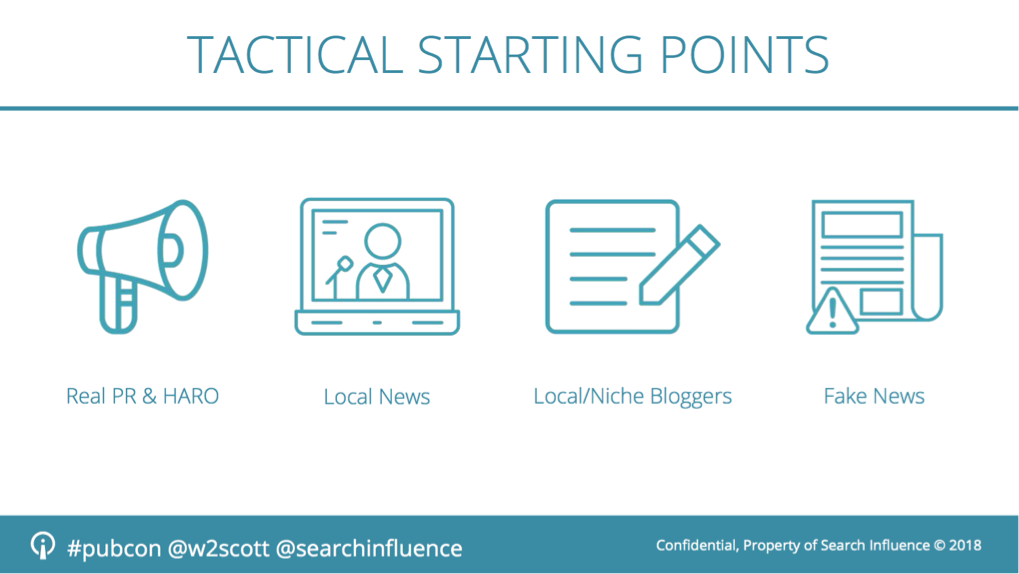 TACTICAL STARTING POINTS

Real PR & HARO

Local News

Local/Niche Bloggers

Fake News

#pubcon @w2scott @searchinfluence

Confidential, Property of Search Influence © 2018